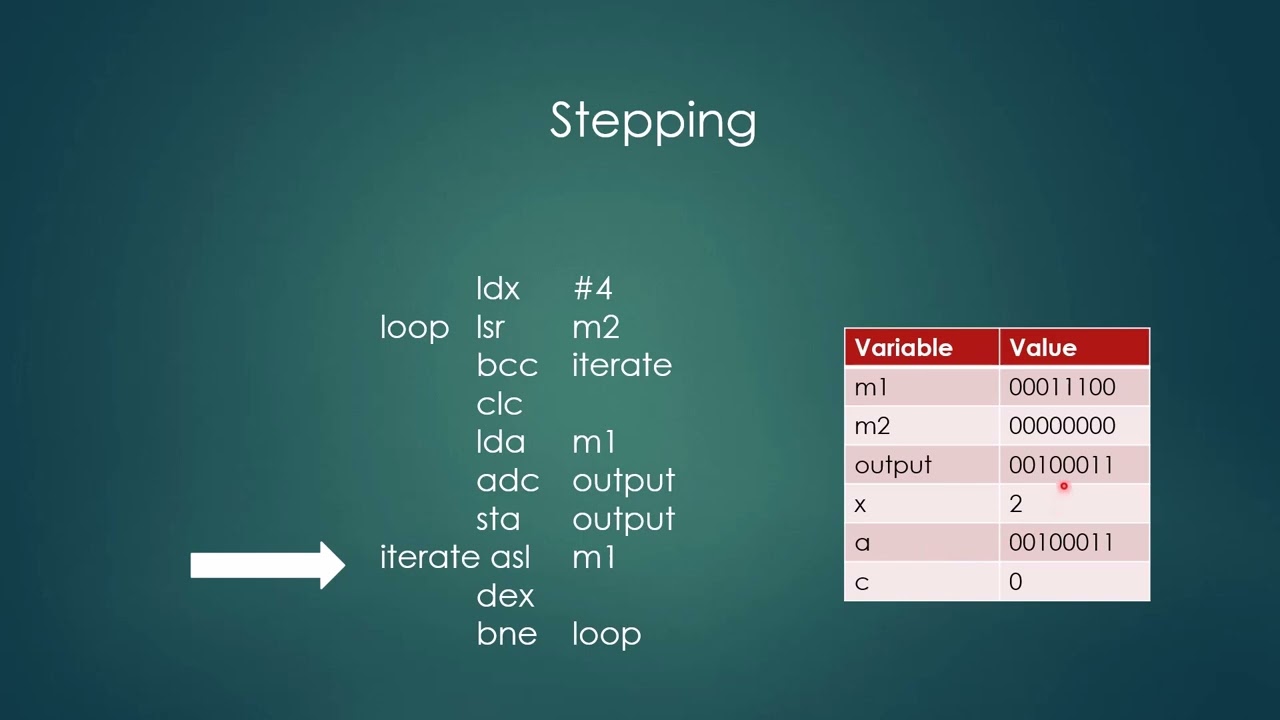 Stepping

ldx #4
loop lsr m2
bcc iterate
clc
lda m1
adc output
sta output
iterate asl m1
dex
bne loop

| Variable | Value |
|---|---|
| m1 | 00011100 |
| m2 | 00000000 |
| output | 00100011 |
| x | 2 |
| a | 00100011 |
| c | 0 |